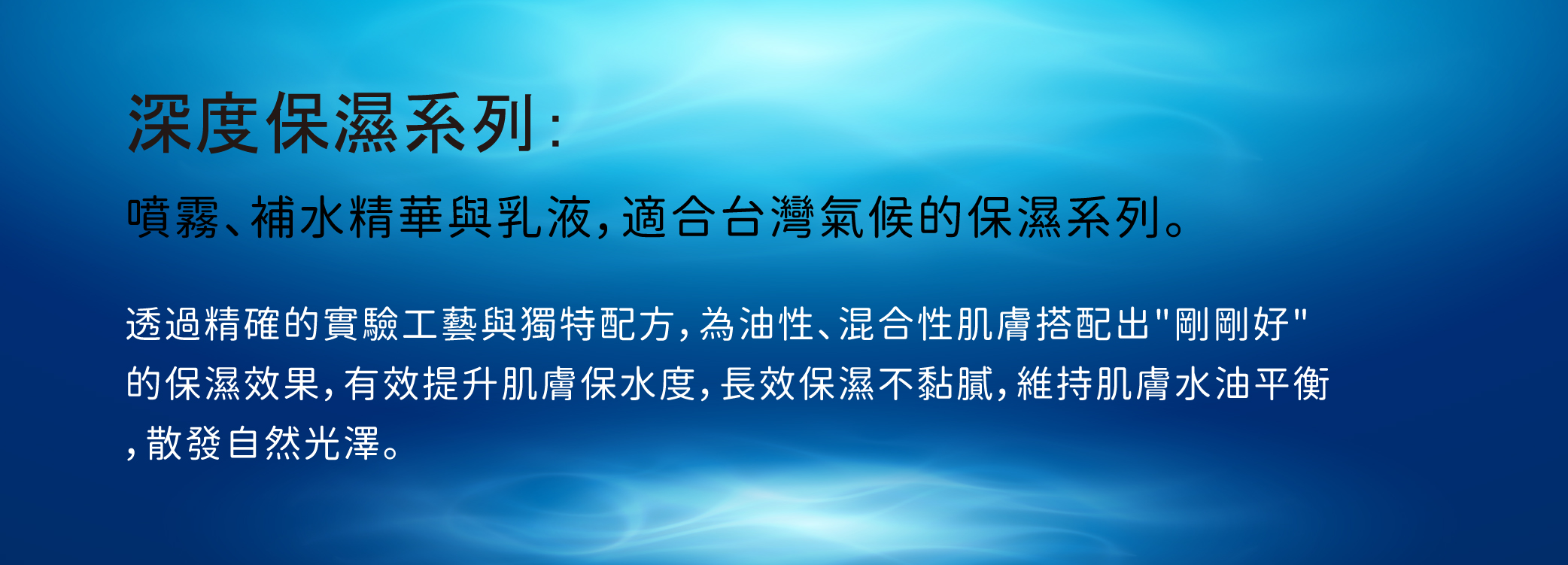 深度保濕系列:

噴霧、補水精華與乳液,適合台灣氣候的保濕系列。

透過精確的實驗工藝與獨特配方,為油性、混合性肌膚搭配出"剛剛好"的保濕效果,有效提升肌膚保水度,長效保濕不黏膩,維持肌膚水油平衡,散發自然光澤。